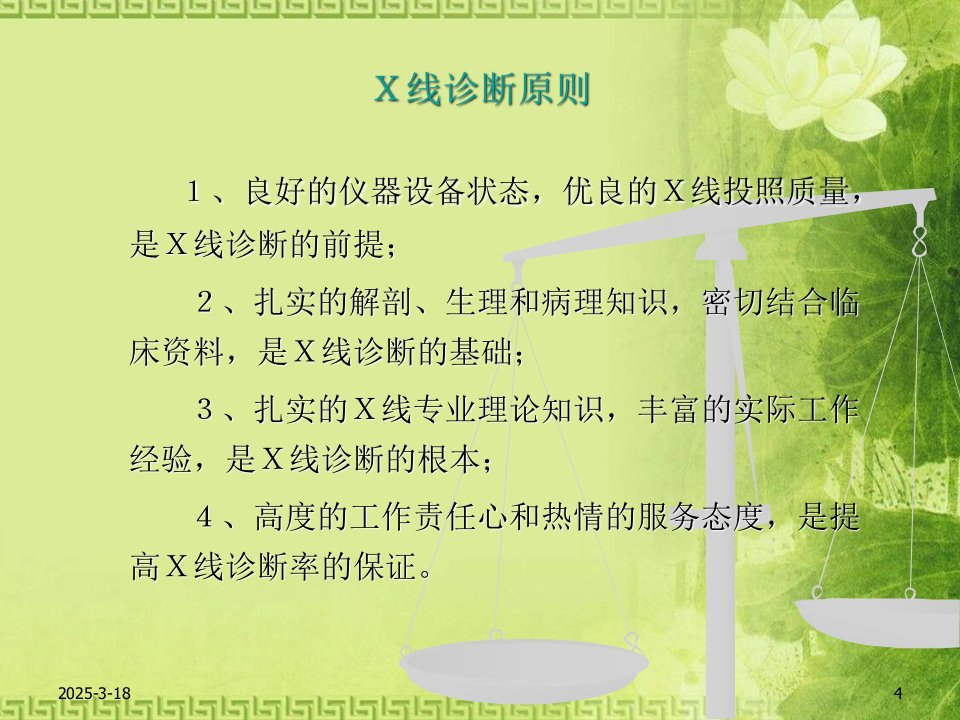 X线诊断原则

１、良好的仪器设备状态，优良的X线投照质量，是X线诊断的前提；

２、扎实的解剖、生理和病理知识，密切结合临床资料，是X线诊断的基础；

３、扎实的X线专业理论知识，丰富的实际工作经验，是X线诊断的根本；

４、高度的工作责任心和热情的服务态度，是提高X线诊断率的保证。

2025-3-18

4